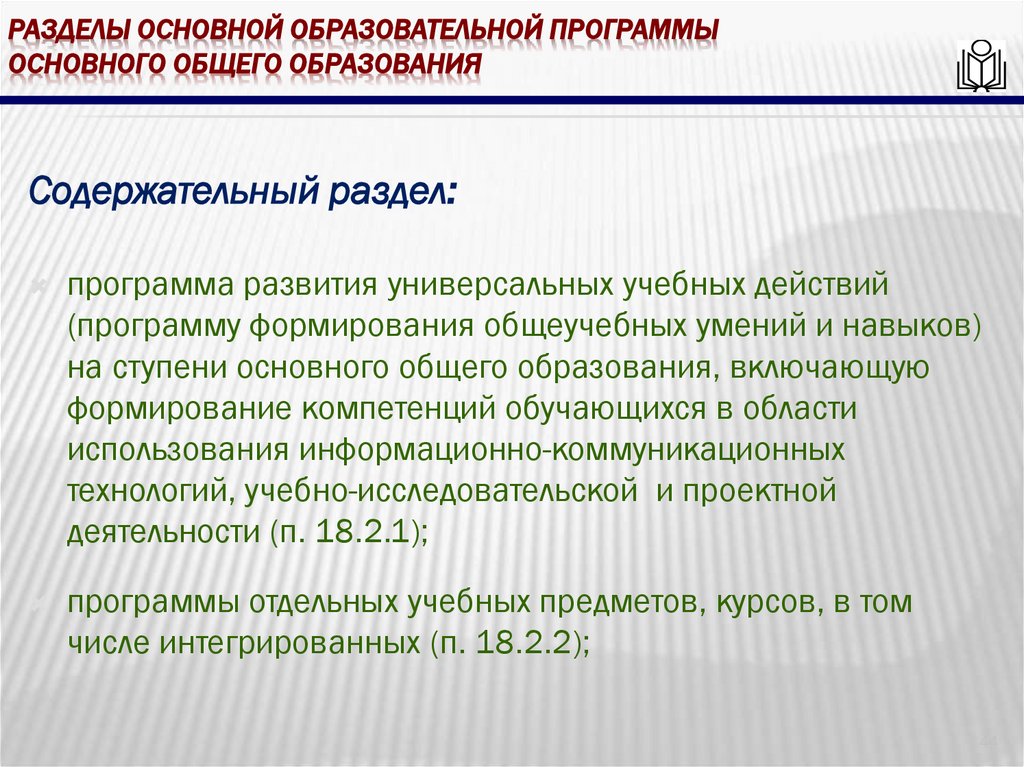 РАЗДЕЛЫ ОСНОВНОЙ ОБРАЗОВАТЕЛЬНОЙ ПРОГРАММЫ ОСНОВНОГО ОБЩЕГО ОБРАЗОВАНИЯ

Содержательный раздел:

программа развития универсальных учебных действий (программу формирования общеучебных умений и навыков) на ступени основного общего образования, включающую формирование компетенций обучающихся в области использования информационно-коммуникационных технологий, учебно-исследовательской и проектной деятельности (п. 18.2.1);

программы отдельных учебных предметов, курсов, в том числе интегрированных (п. 18.2.2);